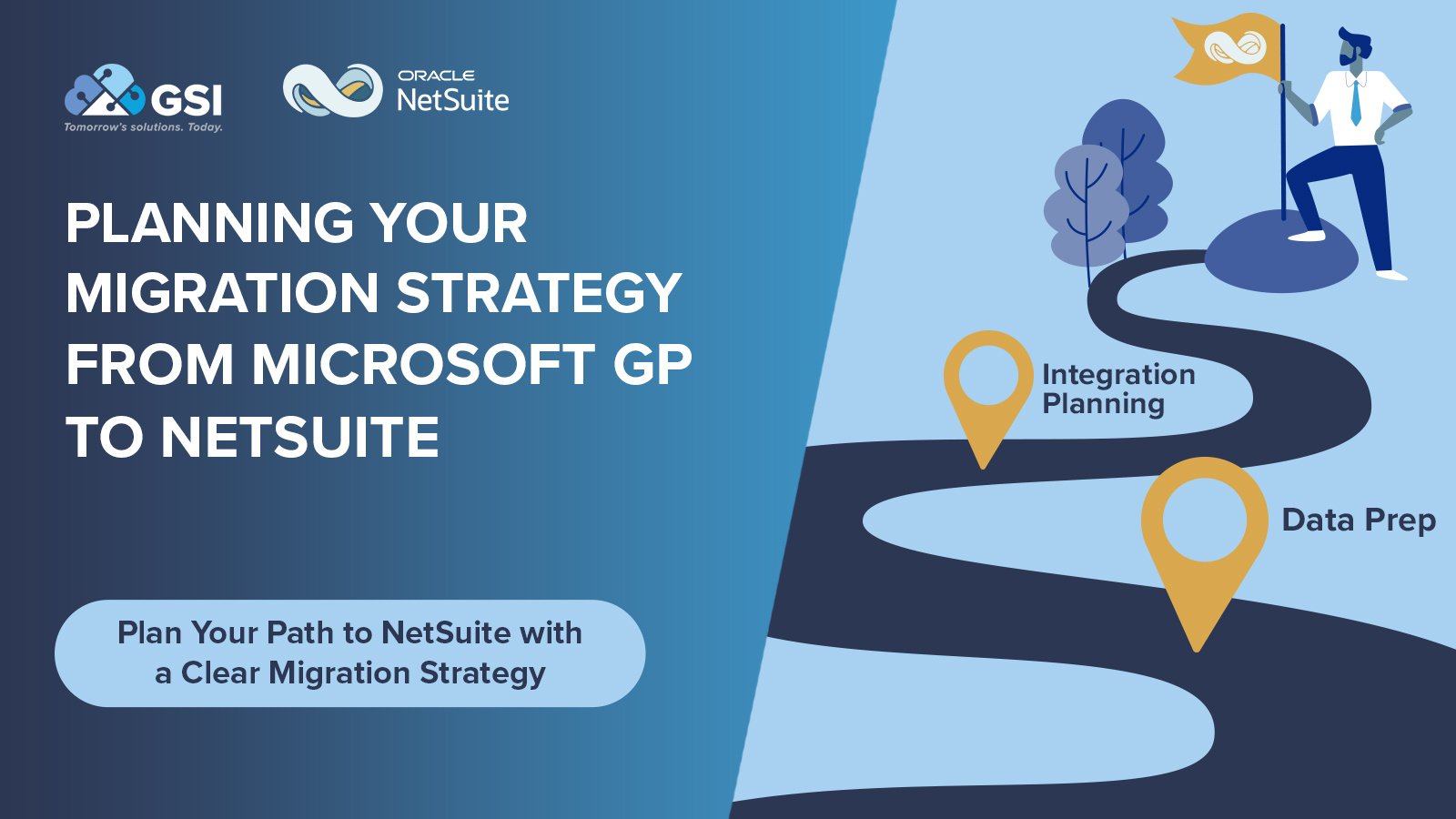 GSI
Tomorrow's solutions. Today.

ORACLE
NetSuite

PLANNING YOUR MIGRATION STRATEGY FROM MICROSOFT GP TO NETSUITE

Plan Your Path to NetSuite with a Clear Migration Strategy

Integration Planning

Data Prep